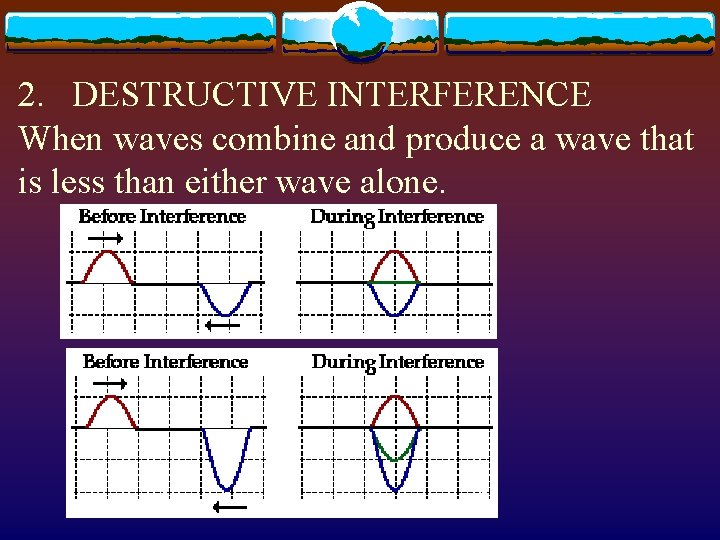 2. DESTRUCTIVE INTERFERENCE
When waves combine and produce a wave that is less than either wave alone.

Before Interference

During Interference

Before Interference

During Interference